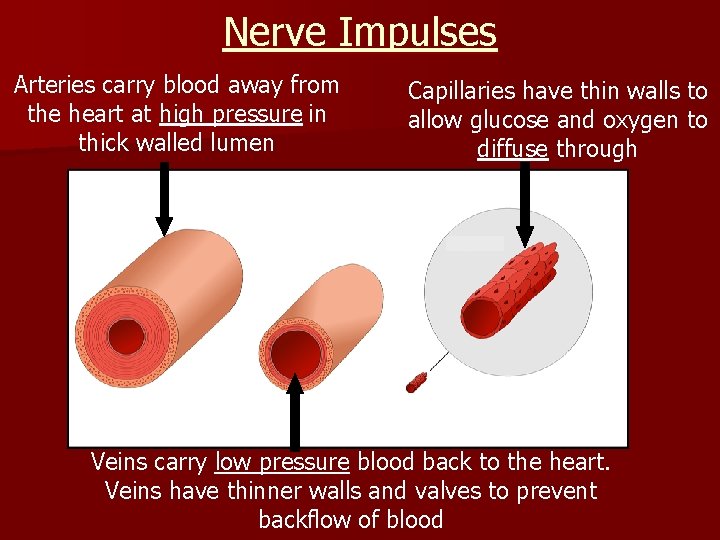 Nerve Impulses

Arteries carry blood away from the heart at high pressure in thick walled lumen

Capillaries have thin walls to allow glucose and oxygen to diffuse through

Veins carry low pressure blood back to the heart. Veins have thinner walls and valves to prevent backflow of blood